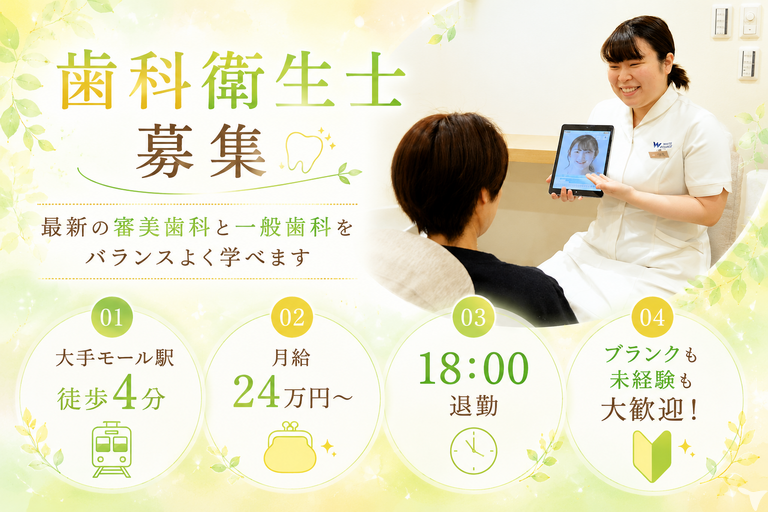 歯科衛生士
募集

最新の審美歯科と一般歯科を
バランスよく学べます

01
大手モール駅
徒歩4分

02
月給
24万円～

03
18:00
退勤

04
ブランクも
未経験も
大歓迎！